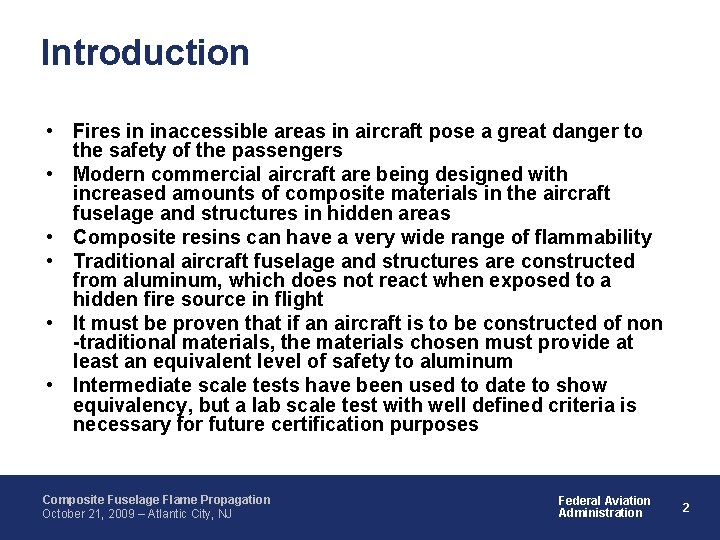 Introduction

• Fires in inaccessible areas in aircraft pose a great danger to the safety of the passengers
• Modern commercial aircraft are being designed with increased amounts of composite materials in the aircraft fuselage and structures in hidden areas
• Composite resins can have a very wide range of flammability
• Traditional aircraft fuselage and structures are constructed from aluminum, which does not react when exposed to a hidden fire source in flight
• It must be proven that if an aircraft is to be constructed of non -traditional materials, the materials chosen must provide at least an equivalent level of safety to aluminum
• Intermediate scale tests have been used to date to show equivalency, but a lab scale test with well defined criteria is necessary for future certification purposes

Composite Fuselage Flame Propagation
October 21, 2009 – Atlantic City, NJ

Federal Aviation Administration

2